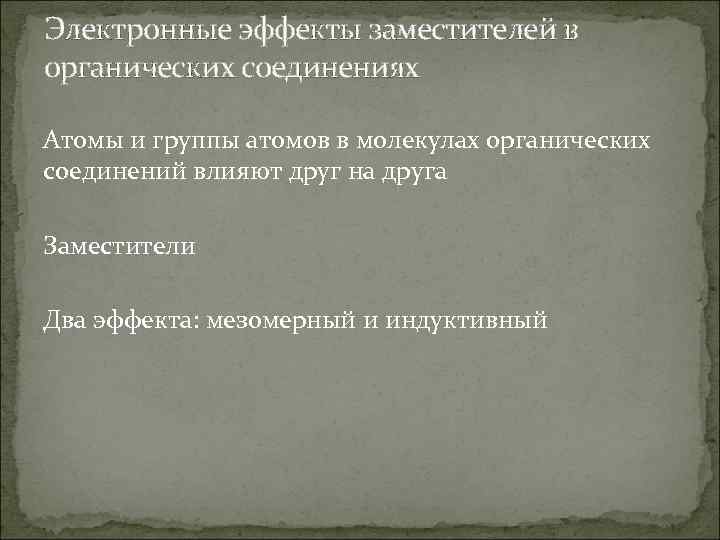 Электронные эффекты заместителей в органических соединениях

Атомы и группы атомов в молекулах органических соединений влияют друг на друга

Заместители

Два эффекта: мезомерный и индуктивный